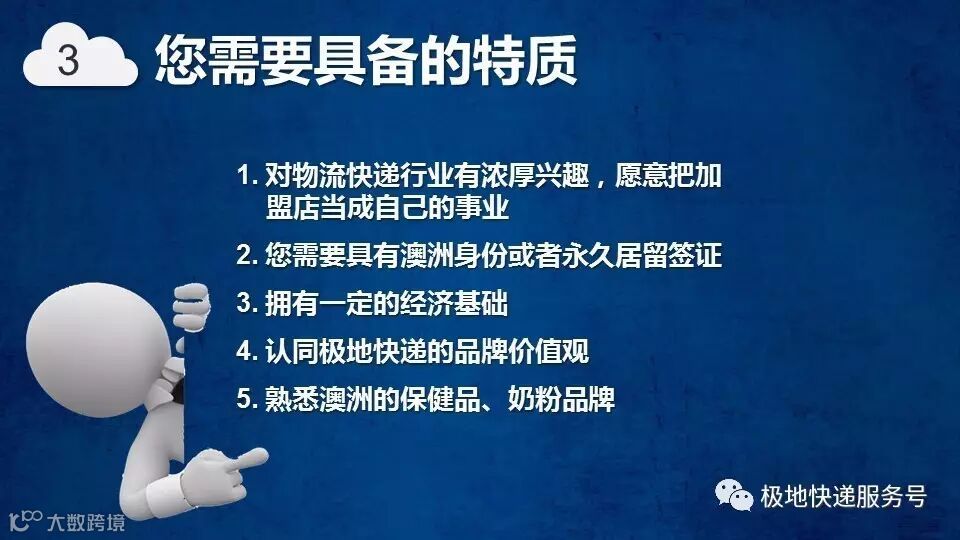 3 您需要具备的特质

1. 对物流快递行业有浓厚兴趣，愿意把加盟店当成自己的事业

2. 您需要具有澳洲身份或者永久居留签证

3. 拥有一定的经济基础

4. 认同极地快递的品牌价值观

5. 熟悉澳洲的保健品、奶粉品牌

极地快递服务号

大数跨境